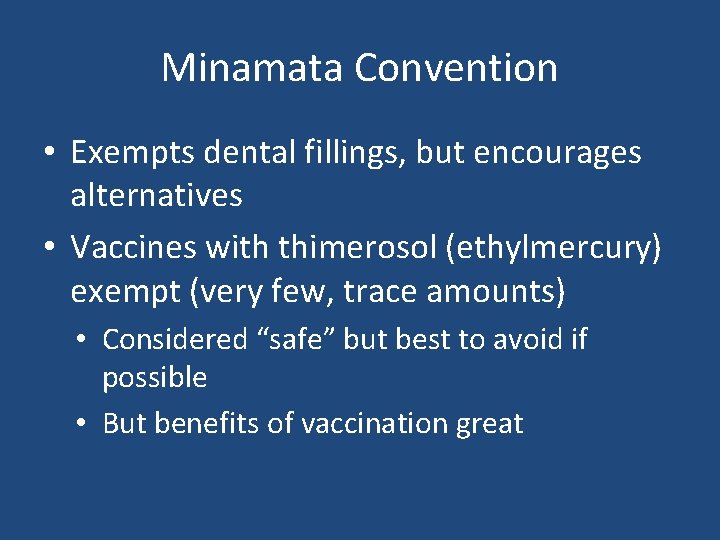 Minamata Convention

• Exempts dental fillings, but encourages alternatives
• Vaccines with thimerosol (ethylmercury) exempt (very few, trace amounts)
  • Considered “safe” but best to avoid if possible
  • But benefits of vaccination great